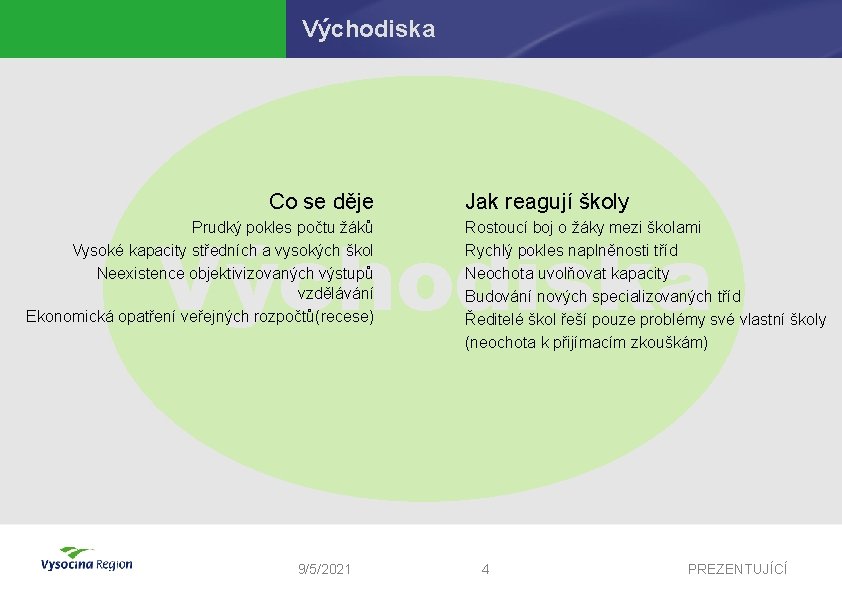 Východiska

Východiska

Co se děje

Prudký pokles počtu žáků
Vysoké kapacity středních a vysokých škol
Neexistence objektivizovaných výstupů vzdělávání
Ekonomická opatření veřejných rozpočtů(recese)

Jak reagují školy

Rostoucí boj o žáky mezi školami
Rychlý pokles naplněnosti tříd
Neochota uvolňovat kapacity
Budování nových specializovaných tříd
Ředitelé škol řeší pouze problémy své vlastní školy (neochota k přijímacím zkouškám)

Vysocina Region

9/5/2021

4

PREZENTUJÍCÍ